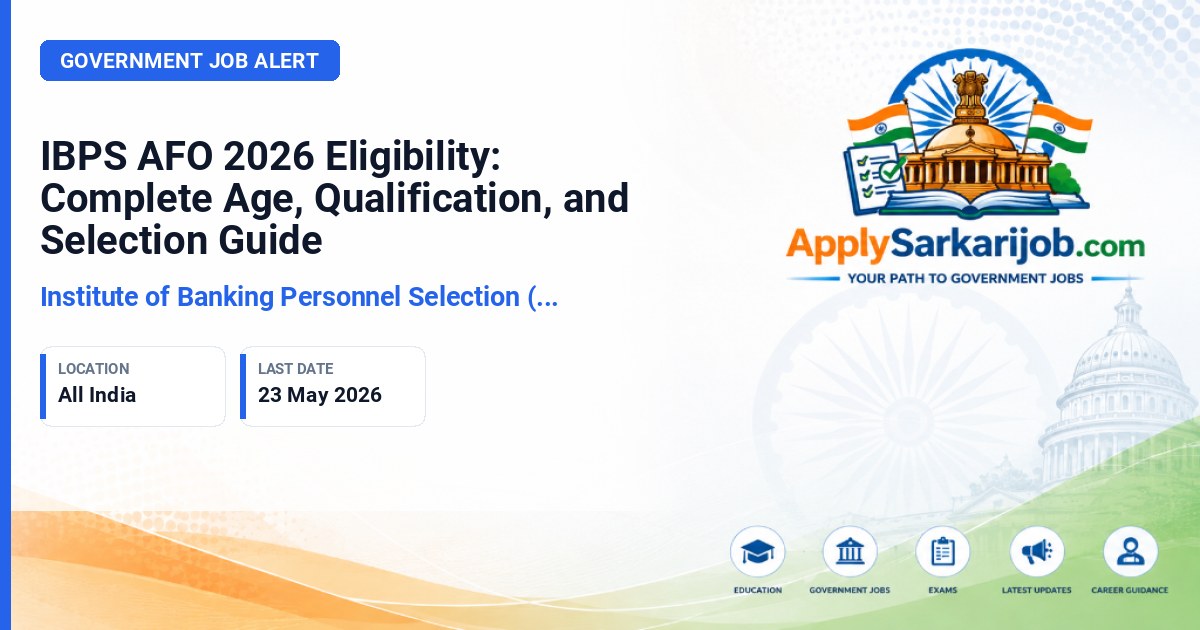 GOVERNMENT JOB ALERT

IBPS AFO 2026 Eligibility: Complete Age, Qualification, and Selection Guide

Institute of Banking Personnel Selection (...

LOCATION
All India

LAST DATE
23 May 2026

ApplySarkarijob.com
YOUR PATH TO GOVERNMENT JOBS

EDUCATION
GOVERNMENT JOBS
EXAMS
LATEST UPDATES
CAREER GUIDANCE